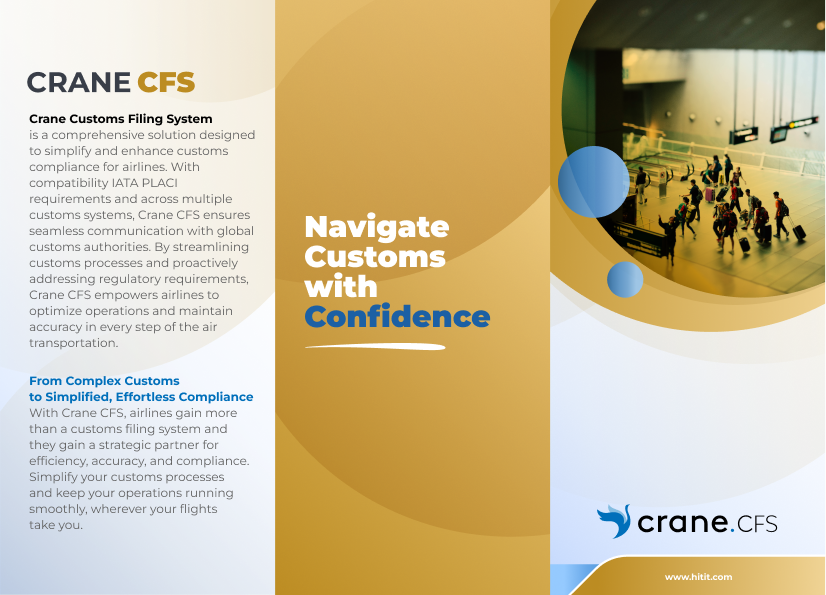 CRANE CFS

Crane Customs Filing System is a comprehensive solution designed to simplify and enhance customs compliance for airlines. With compatibility IATA PLACI requirements and across multiple customs systems, Crane CFS ensures seamless communication with global customs authorities. By streamlining customs processes and proactively addressing regulatory requirements, Crane CFS empowers airlines to optimize operations and maintain accuracy in every step of the air transportation.

From Complex Customs to Simplified, Effortless Compliance
With Crane CFS, airlines gain more than a customs filing system and they gain a strategic partner for efficiency, accuracy, and compliance. Simplify your customs processes and keep your operations running smoothly, wherever your flights take you.

Navigate Customs with Confidence

crane.CFS

www.hitit.com